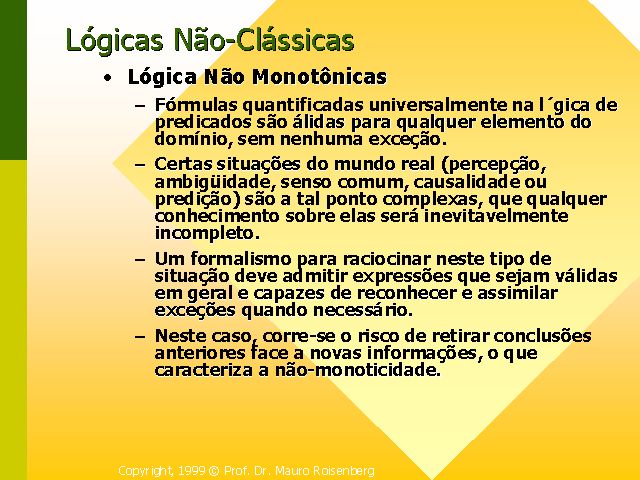 Lógicas Não-Clássicas

• Lógica Não Monotônicas

– Fórmulas quantificadas universalmente na l´gica de predicados são álidas para qualquer elemento do domínio, sem nenhuma exceção.

– Certas situações do mundo real (percepção, ambigüidade, senso comum, causalidade ou predição) são a tal ponto complexas, que qualquer conhecimento sobre elas será inevitavelmente incompleto.

– Um formalismo para raciocinar neste tipo de situação deve admitir expressões que sejam válidas em geral e capazes de reconhecer e assimilar exceções quando necessário.

– Neste caso, corre-se o risco de retirar conclusões anteriores face a novas informações, o que caracteriza a não-monoticidade.

Copyright, 1999 © Prof. Dr. Mauro Roisenberg